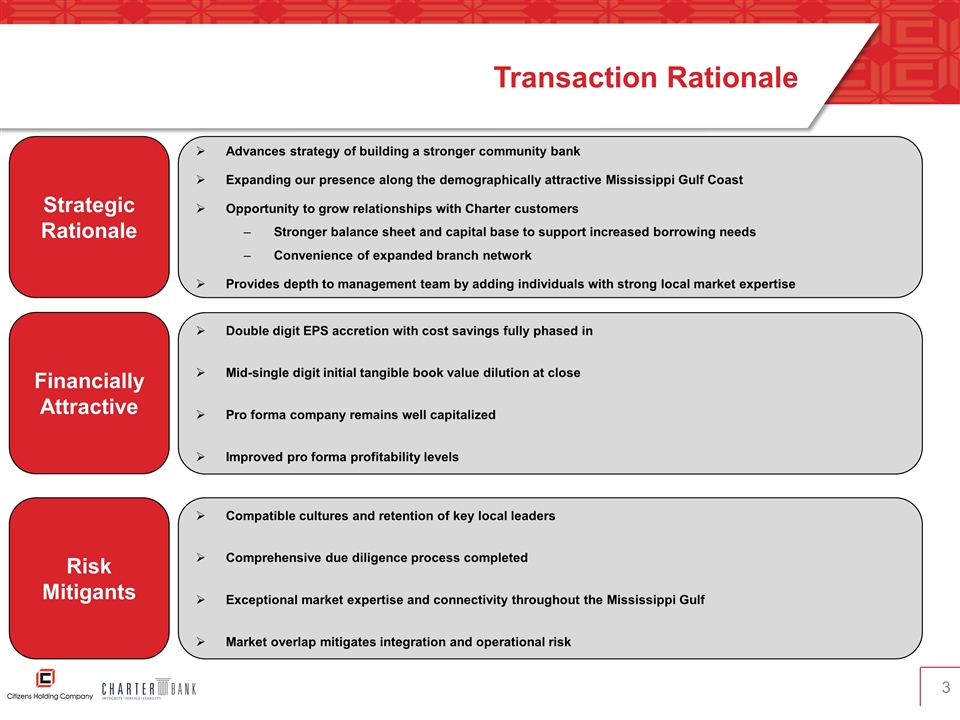 Transaction Rationale

Strategic Rationale

➢ Advances strategy of building a stronger community bank
➢ Expanding our presence along the demographically attractive Mississippi Gulf Coast
➢ Opportunity to grow relationships with Charter customers
– Stronger balance sheet and capital base to support increased borrowing needs
– Convenience of expanded branch network
➢ Provides depth to management team by adding individuals with strong local market expertise

Financially Attractive

➢ Double digit EPS accretion with cost savings fully phased in
➢ Mid-single digit initial tangible book value dilution at close
➢ Pro forma company remains well capitalized
➢ Improved pro forma profitability levels

Risk Mitigants

➢ Compatible cultures and retention of key local leaders
➢ Comprehensive due diligence process completed
➢ Exceptional market expertise and connectivity throughout the Mississippi Gulf
➢ Market overlap mitigates integration and operational risk

Citizens Holding Company
CHARTER BANK
INTEGRITY • SERVICE • STABILITY

3